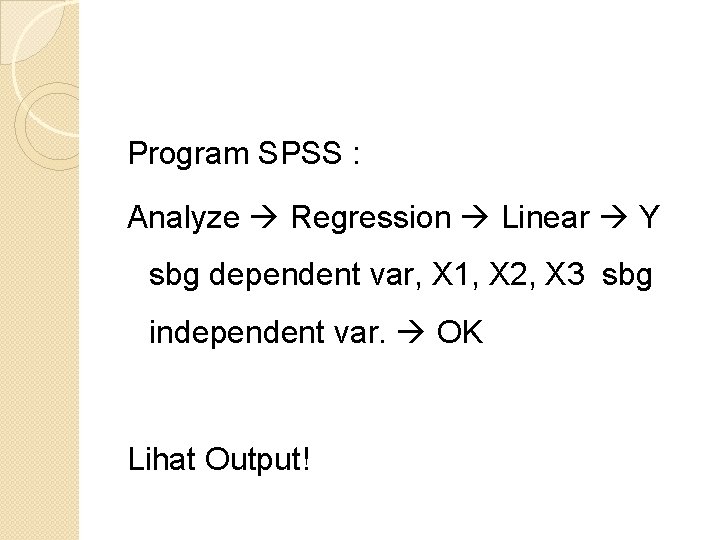 Program SPSS :

Analyze → Regression → Linear → Y sbg dependent var, X1, X2, X3 sbg independent var. → OK

Lihat Output!